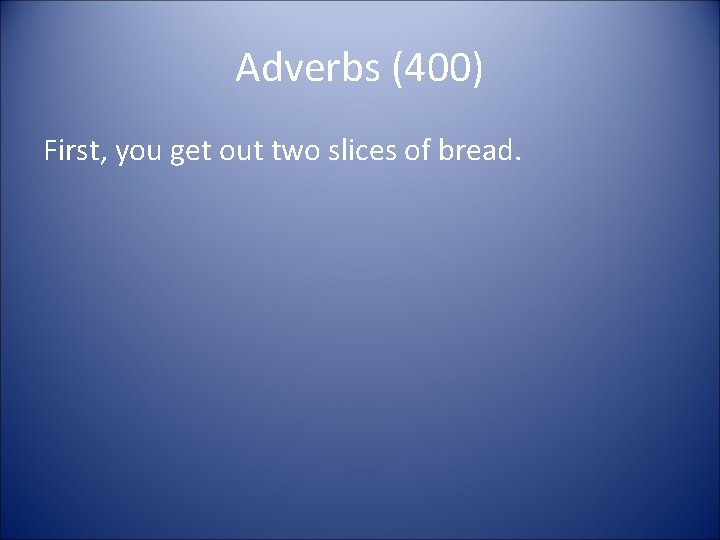 Adverbs (400)

First, you get out two slices of bread.